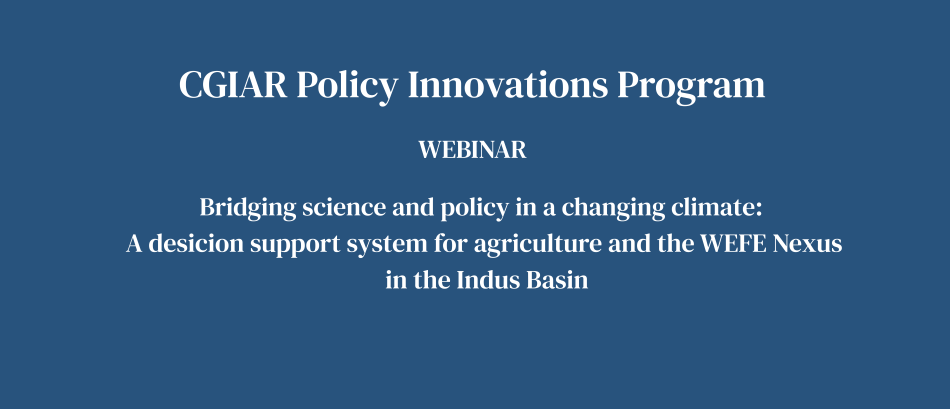 CGIAR Policy Innovations Program

WEBINAR

Bridging science and policy in a changing climate: A desicion support system for agriculture and the WEFE Nexus in the Indus Basin